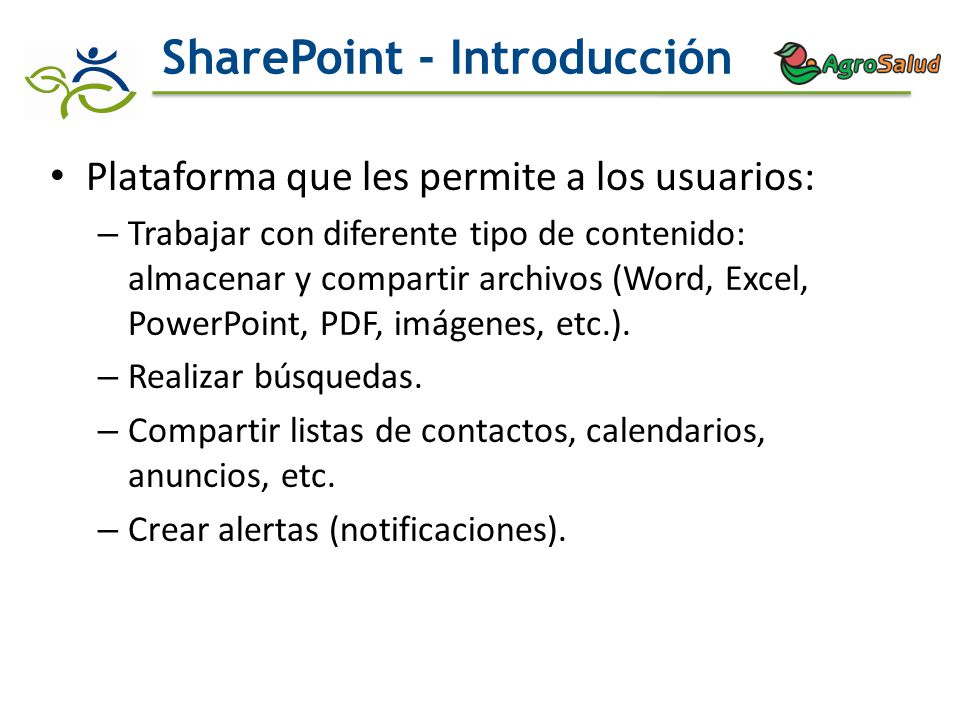 SharePoint - Introducción

AgroSalud

• Plataforma que les permite a los usuarios:
– Trabajar con diferente tipo de contenido: almacenar y compartir archivos (Word, Excel, PowerPoint, PDF, imágenes, etc.).
– Realizar búsquedas.
– Compartir listas de contactos, calendarios, anuncios, etc.
– Crear alertas (notificaciones).